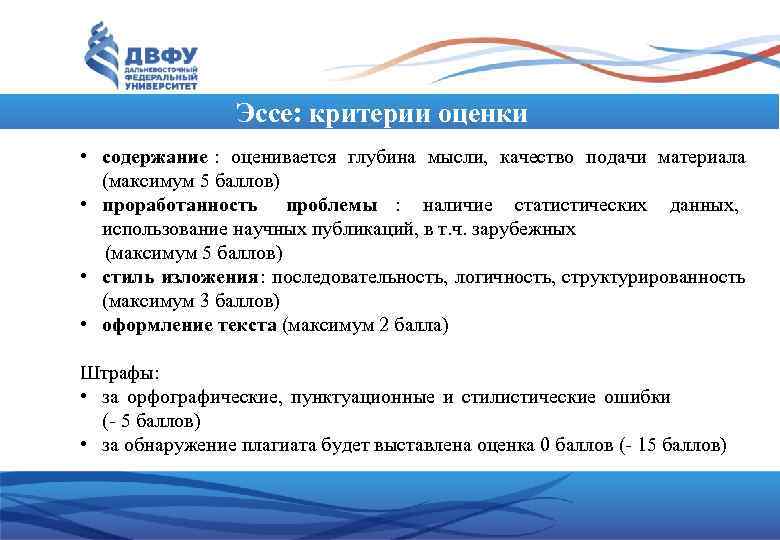 ДВФУ
ДАЛЬНЕВОСТОЧНЫЙ ФЕДЕРАЛЬНЫЙ УНИВЕРСИТЕТ

Эссе: критерии оценки

• содержание : оценивается глубина мысли, качество подачи материала (максимум 5 баллов)
• проработанность проблемы : наличие статистических данных, использование научных публикаций, в т.ч. зарубежных (максимум 5 баллов)
• стиль изложения: последовательность, логичность, структурированность (максимум 3 баллов)
• оформление текста (максимум 2 балла)

Штрафы:
• за орфографические, пунктуационные и стилистические ошибки (- 5 баллов)
• за обнаружение плагиата будет выставлена оценка 0 баллов (- 15 баллов)